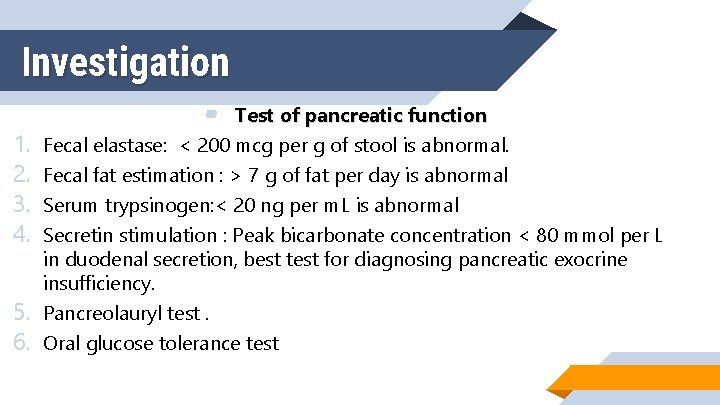 Investigation

Test of pancreatic function

1. Fecal elastase: < 200 mcg per g of stool is abnormal.
2. Fecal fat estimation : > 7 g of fat per day is abnormal
3. Serum trypsinogen:< 20 ng per mL is abnormal
4. Secretin stimulation : Peak bicarbonate concentration < 80 mmol per L in duodenal secretion, best test for diagnosing pancreatic exocrine insufficiency.
5. Pancreolauryl test .
6. Oral glucose tolerance test